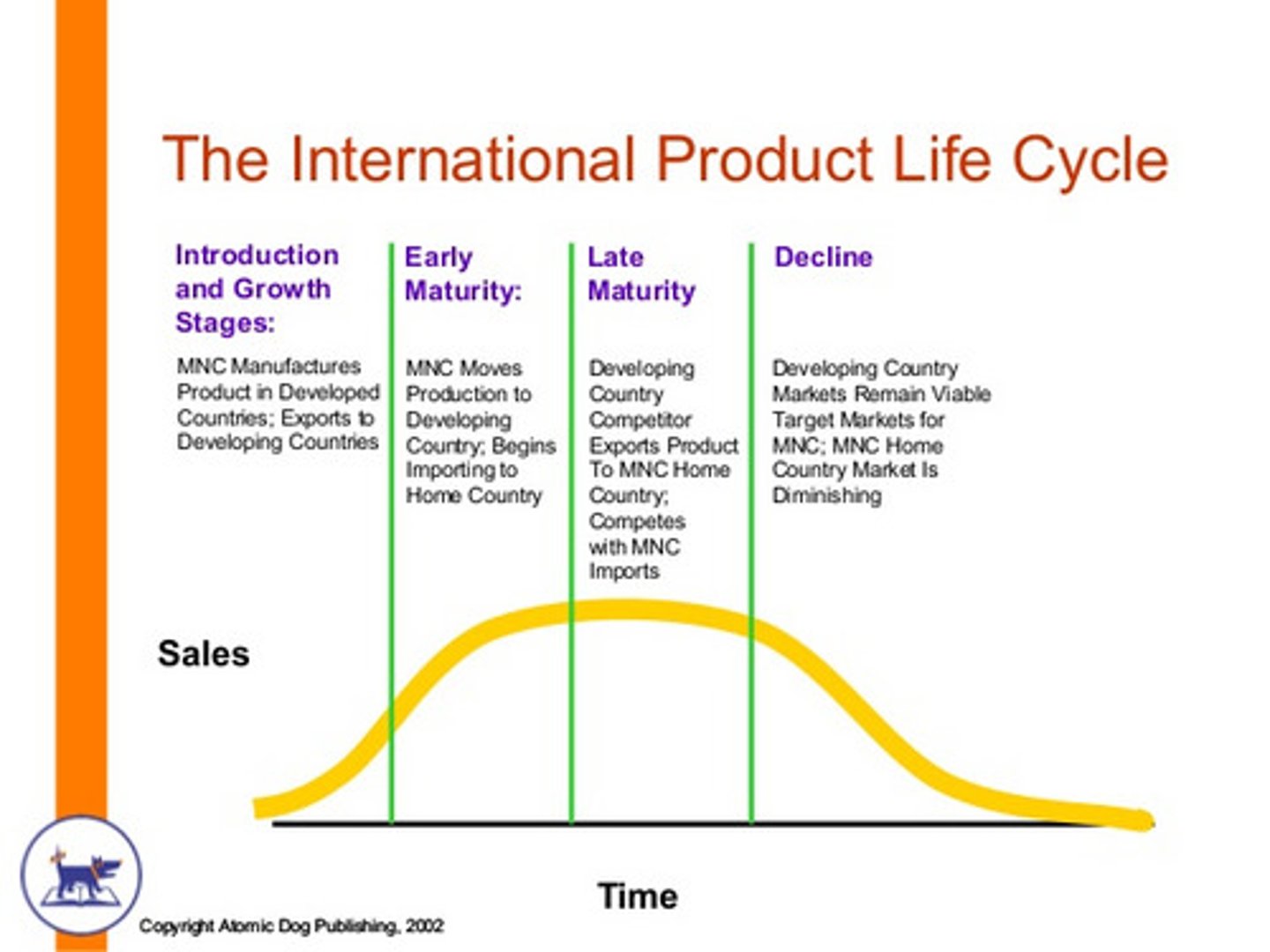 The International Product Life Cycle

Introduction and Growth Stages:

MNC Manufactures Product in Developed Countries; Exports to Developing Countries

Early Maturity:

MNC Moves Production to Developing Country; Begins Importing to Home Country

Late Maturity

Developing Country Competitor Exports Product To MNC Home Country; Competes with MNC Imports

Decline

Developing Country Markets Remain Viable Target Markets for MNC; MNC Home Country Market Is Diminishing

Sales

Time

Copyright Atomic Dog Publishing, 2002